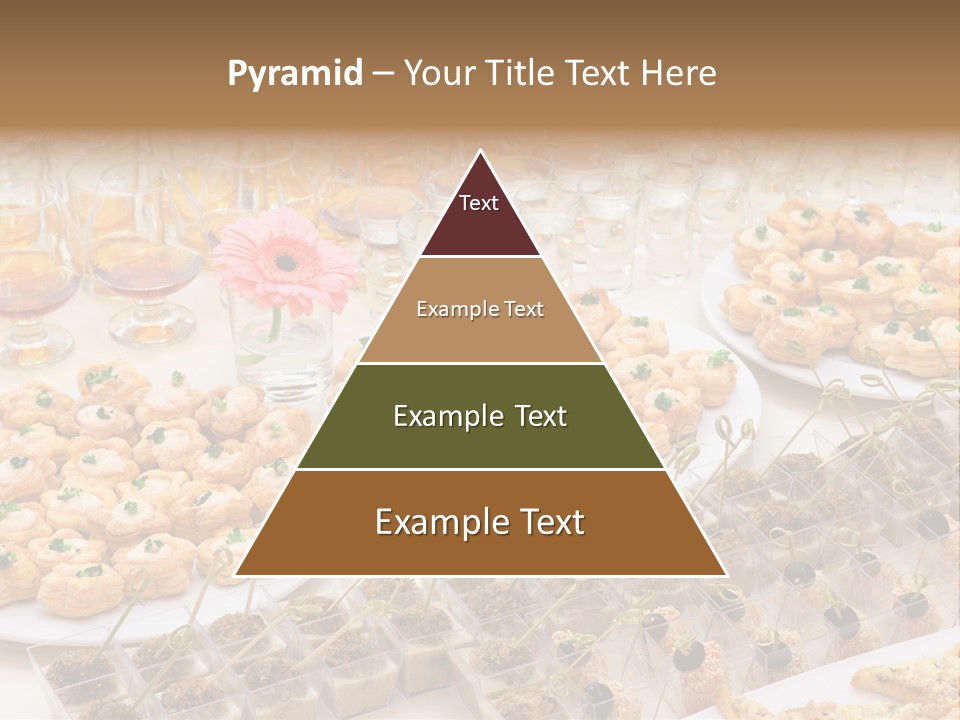 Pyramid – Your Title Text Here

Text

Example Text

Example Text

Example Text